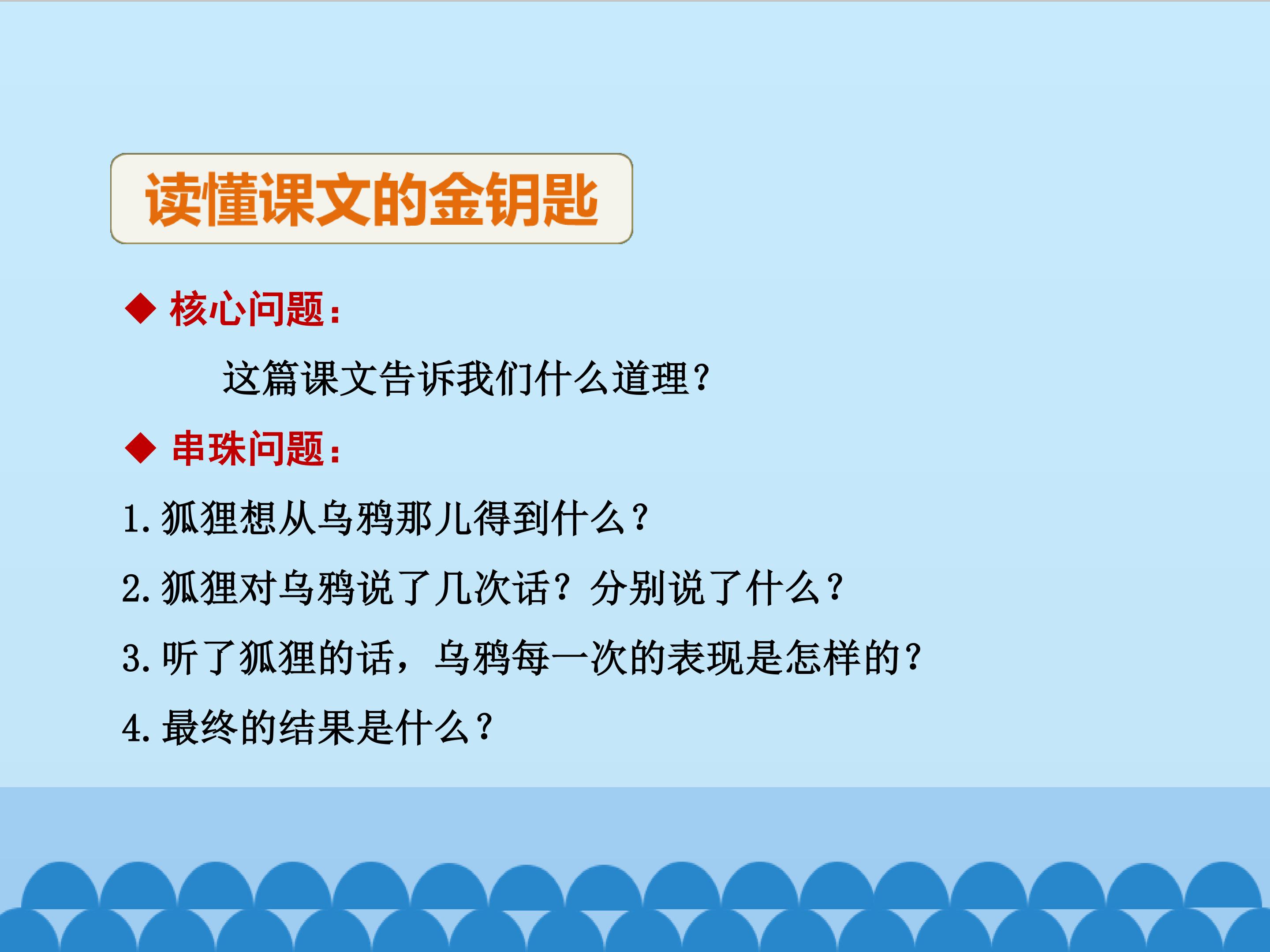 读懂课文的金钥匙

◆ 核心问题：

这篇课文告诉我们什么道理？

◆ 串珠问题：

1. 狐狸想从乌鸦那儿得到什么？

2. 狐狸对乌鸦说了几次话？分别说了什么？

3. 听了狐狸的话，乌鸦每一次的表现是怎样的？

4. 最终的结果是什么？